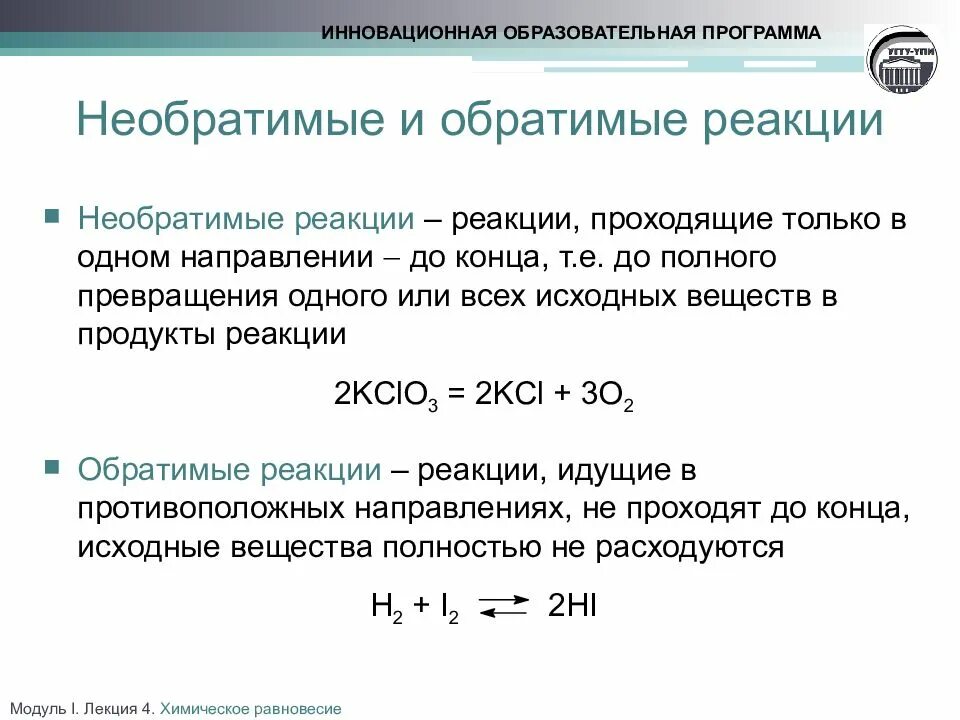 ИННОВАЦИОННАЯ ОБРАЗОВАТЕЛЬНАЯ ПРОГРАММА

УГТУ-УПИ

Необратимые и обратимые реакции

Необратимые реакции – реакции, проходящие только в одном направлении – до конца, т.е. до полного превращения одного или всех исходных веществ в продукты реакции

$2KClO_3 = 2KCl + 3O_2$

Обратимые реакции – реакции, идущие в противоположных направлениях, не проходят до конца, исходные вещества полностью не расходуются

$H_2 + I_2 \rightleftarrows 2HI$

Модуль I. Лекция 4. Химическое равновесие